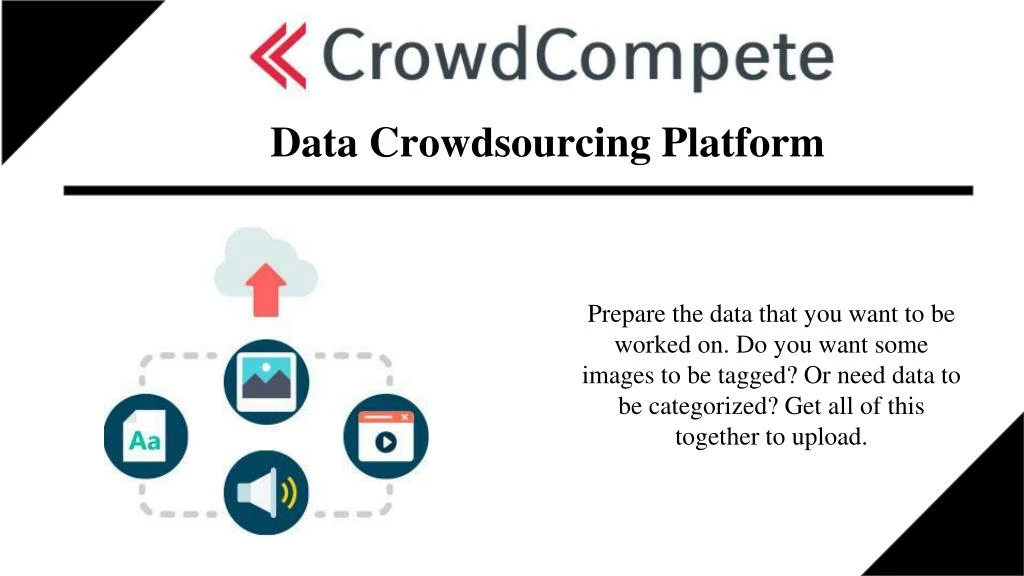 CrowdCompete

Data Crowdsourcing Platform

Aa

Prepare the data that you want to be worked on. Do you want some images to be tagged? Or need data to be categorized? Get all of this together to upload.